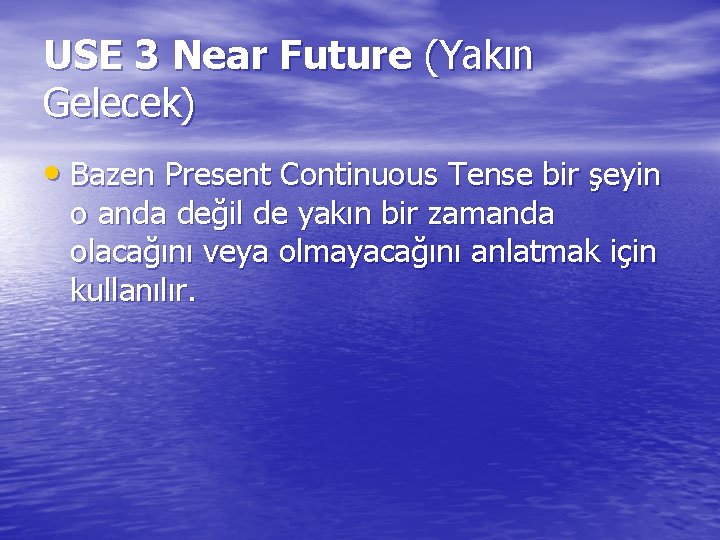 USE 3 Near Future (Yakın Gelecek)

• Bazen Present Continuous Tense bir şeyin o anda değil de yakın bir zamanda olacağını veya olmayacağını anlatmak için kullanılır.